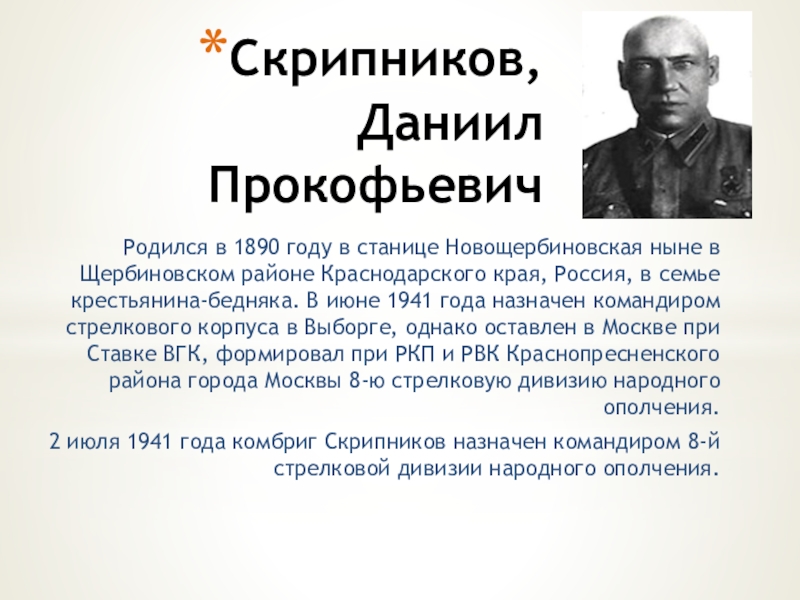 *Скрипников, Даниил Прокофьевич

Родился в 1890 году в станице Новощербиновская ныне в Щербиновском районе Краснодарского края, Россия, в семье крестьянина-бедняка. В июне 1941 года назначен командиром стрелкового корпуса в Выборге, однако оставлен в Москве при Ставке ВГК, формировал при РКП и РВК Краснопресненского района города Москвы 8-ю стрелковую дивизию народного ополчения.

2 июля 1941 года комбриг Скрипников назначен командиром 8-й стрелковой дивизии народного ополчения.